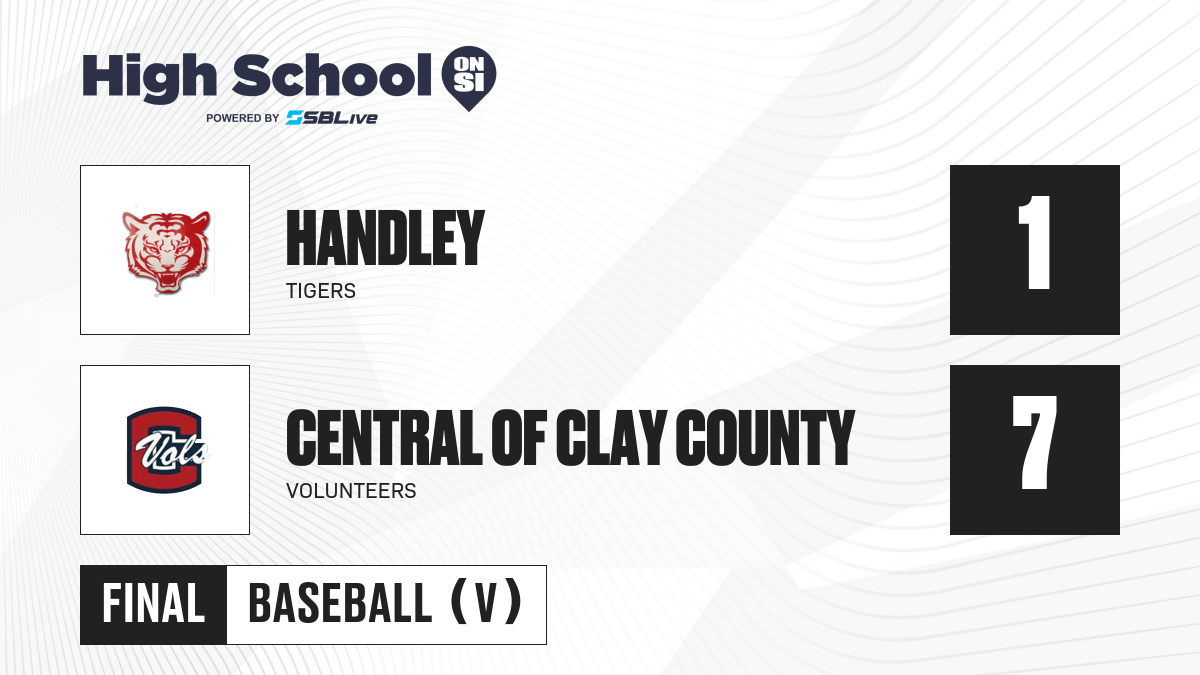 High School ON SI
POWERED BY SBLive

HANDLEY
TIGERS

1

Vols

CENTRAL OF CLAY COUNTY
VOLUNTEERS

7

FINAL BASEBALL (V)